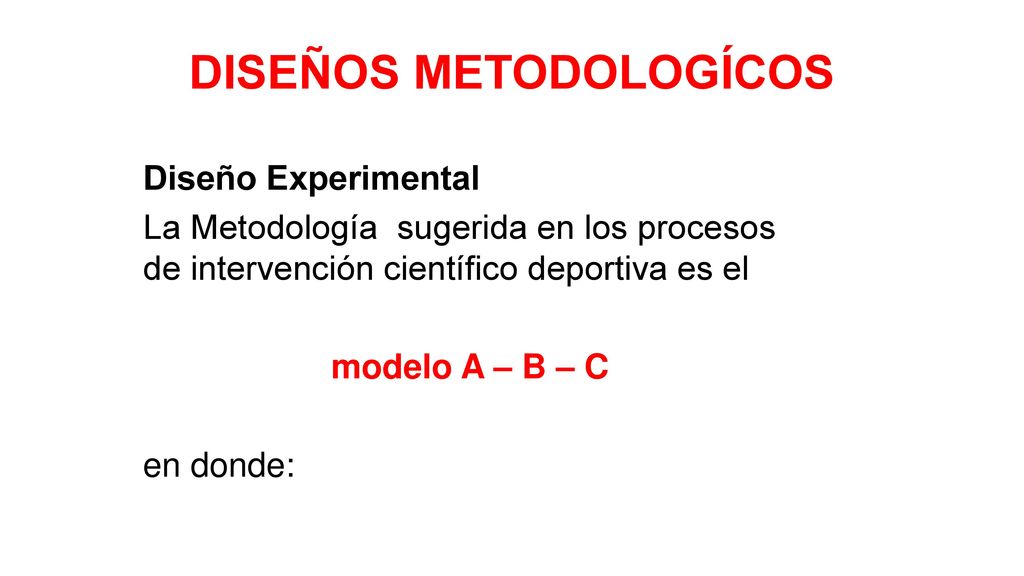 DISEÑOS METODOLOGÍCOS

Diseño Experimental

La Metodología sugerida en los procesos de intervención científico deportiva es el

modelo A – B – C

en donde: